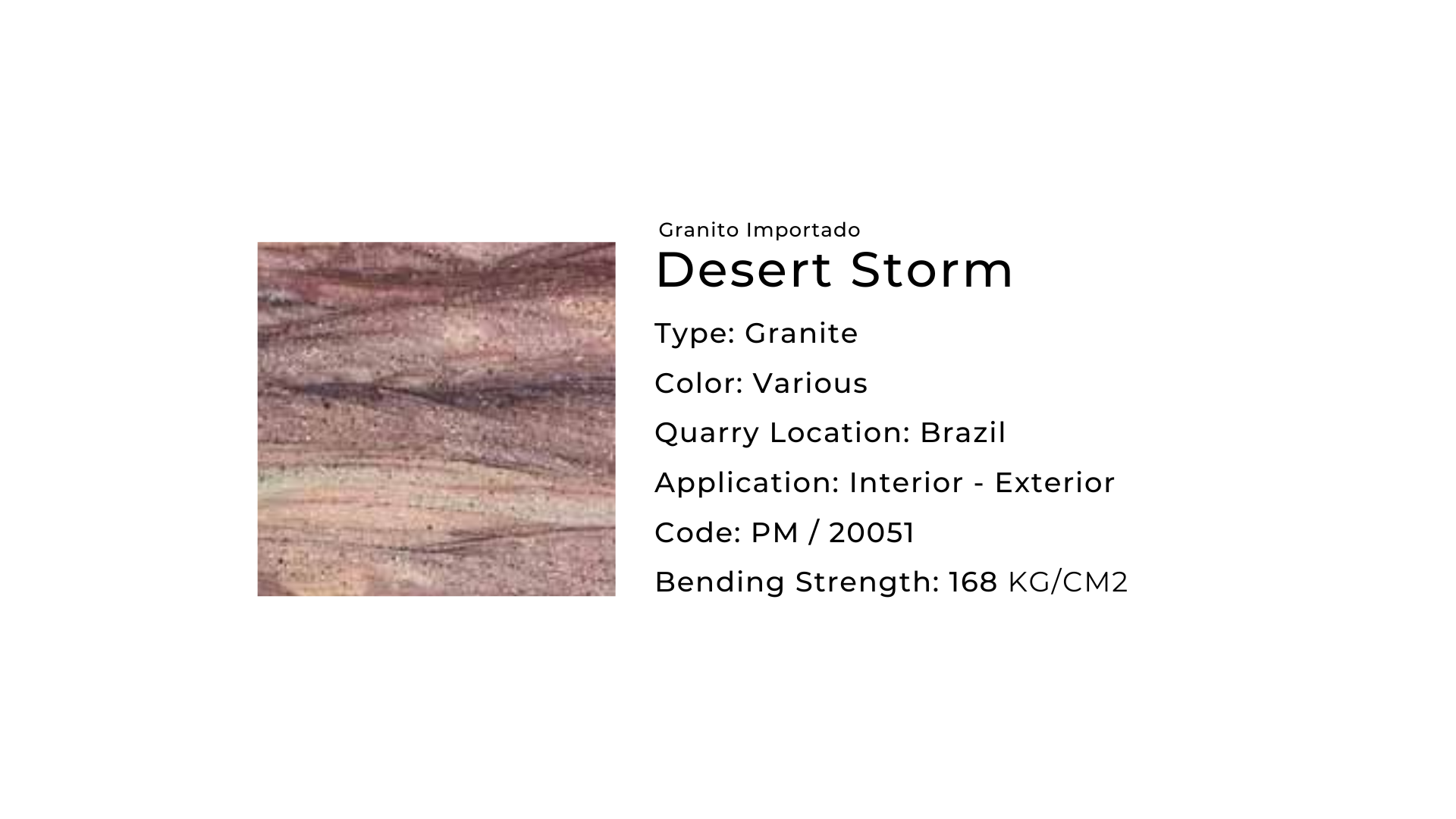 Granito Importado

Desert Storm

Type: Granite

Color: Various

Quarry Location: Brazil

Application: Interior - Exterior

Code: PM / 20051

Bending Strength: 168 KG/CM2